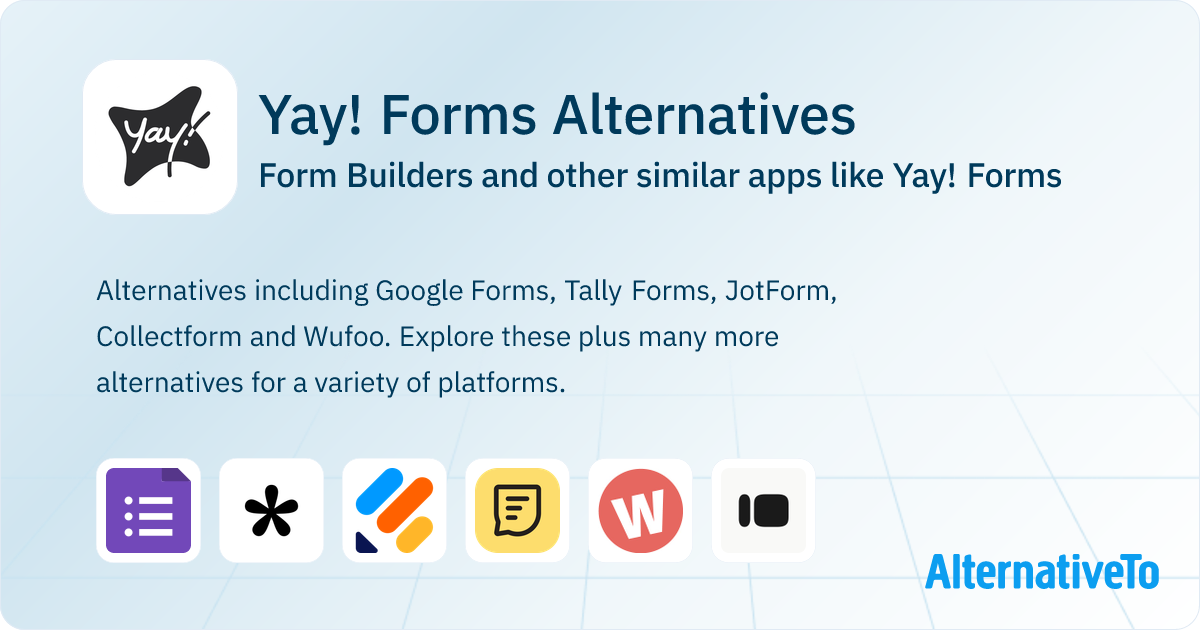 Yay!

Yay! Forms Alternatives

Form Builders and other similar apps like Yay! Forms

Alternatives including Google Forms, Tally Forms, JotForm, Collectform and Wufoo. Explore these plus many more alternatives for a variety of platforms.

W

AlternativeTo